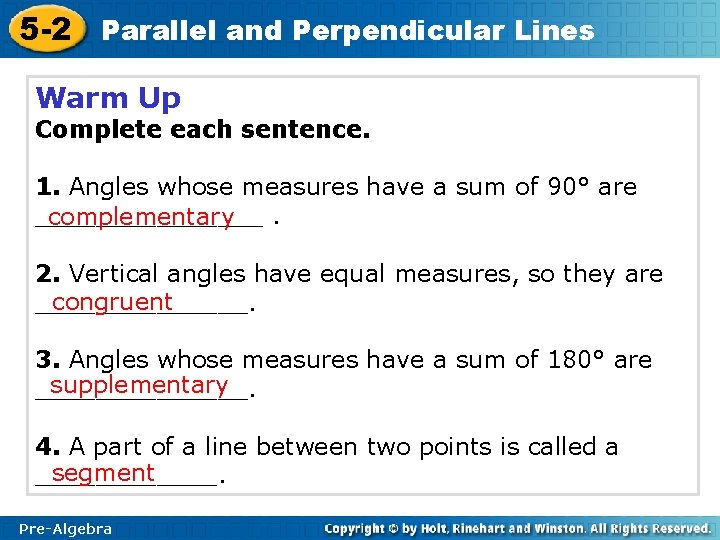 5-2 Parallel and Perpendicular Lines

Warm Up
Complete each sentence.

1. Angles whose measures have a sum of 90° are complementary .

2. Vertical angles have equal measures, so they are congruent.

3. Angles whose measures have a sum of 180° are supplementary.

4. A part of a line between two points is called a segment.

Pre-Algebra

Copyright © by Holt, Rinehart and Winston. All Rights Reserved.